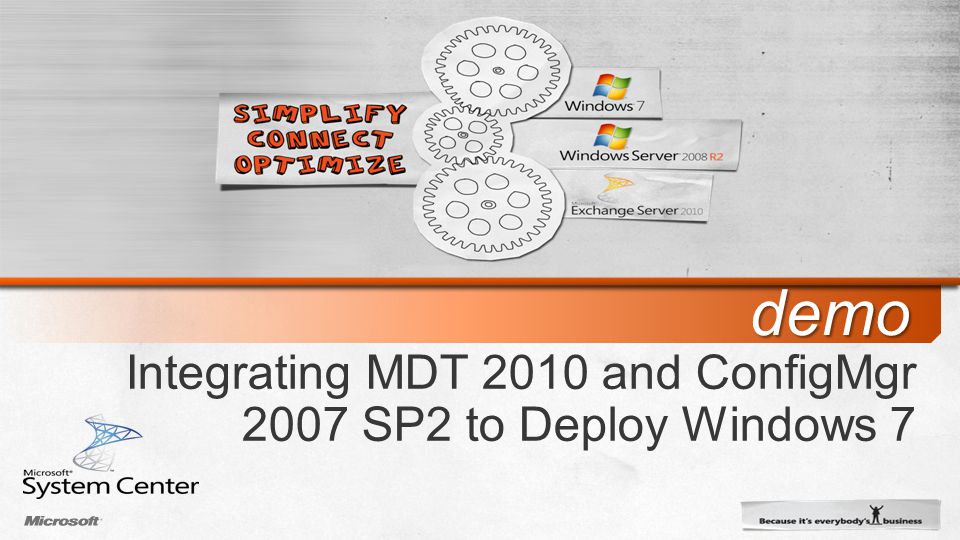 SIMPLIFY
CONNECT
OPTIMIZE

Windows 7

Windows Server 2008 R2

Microsoft
Exchange Server 2010

demo

Integrating MDT 2010 and ConfigMgr 2007 SP2 to Deploy Windows 7

Microsoft
System Center

Microsoft

Because it's everybody's business